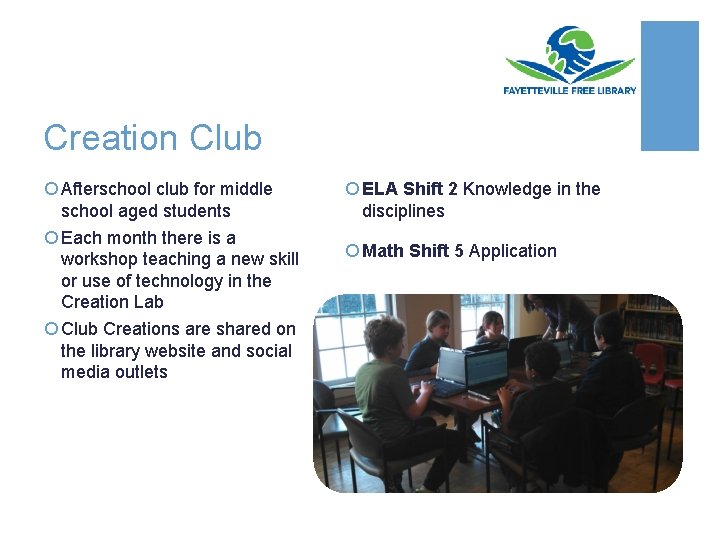 FAYETTEVILLE FREE LIBRARY

Creation Club

Afterschool club for middle school aged students

Each month there is a workshop teaching a new skill or use of technology in the Creation Lab

Club Creations are shared on the library website and social media outlets

ELA Shift 2 Knowledge in the disciplines

Math Shift 5 Application